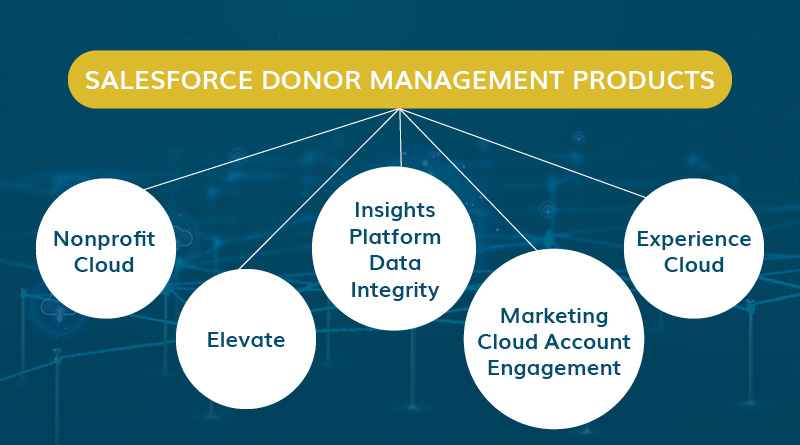 SALESFORCE DONOR MANAGEMENT PRODUCTS

Nonprofit Cloud

Elevate

Insights Platform Data Integrity

Marketing Cloud Account Engagement

Experience Cloud